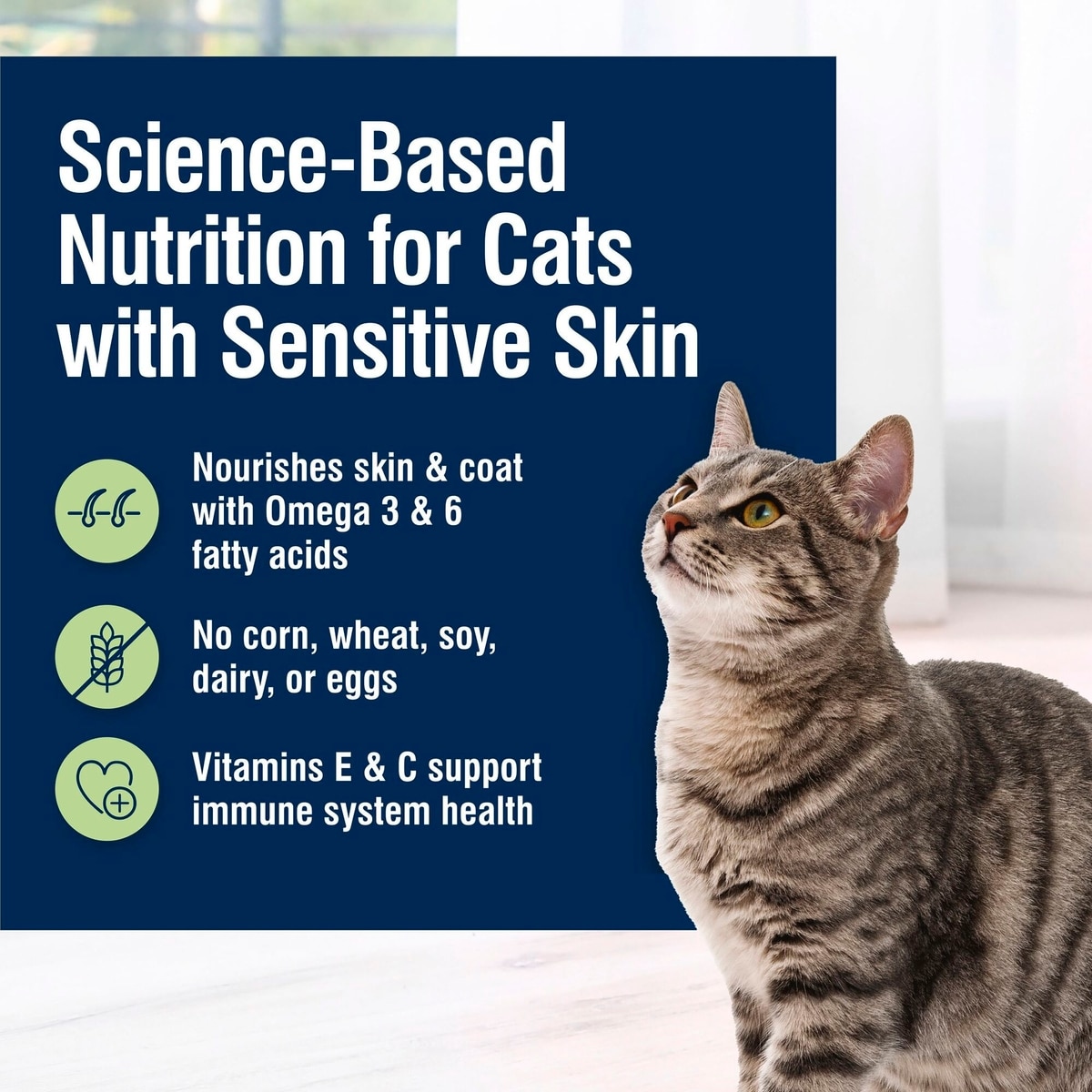 Science-Based Nutrition for Cats with Sensitive Skin

Nourishes skin & coat with Omega 3 & 6 fatty acids

No corn, wheat, soy, dairy, or eggs

Vitamins E & C support immune system health